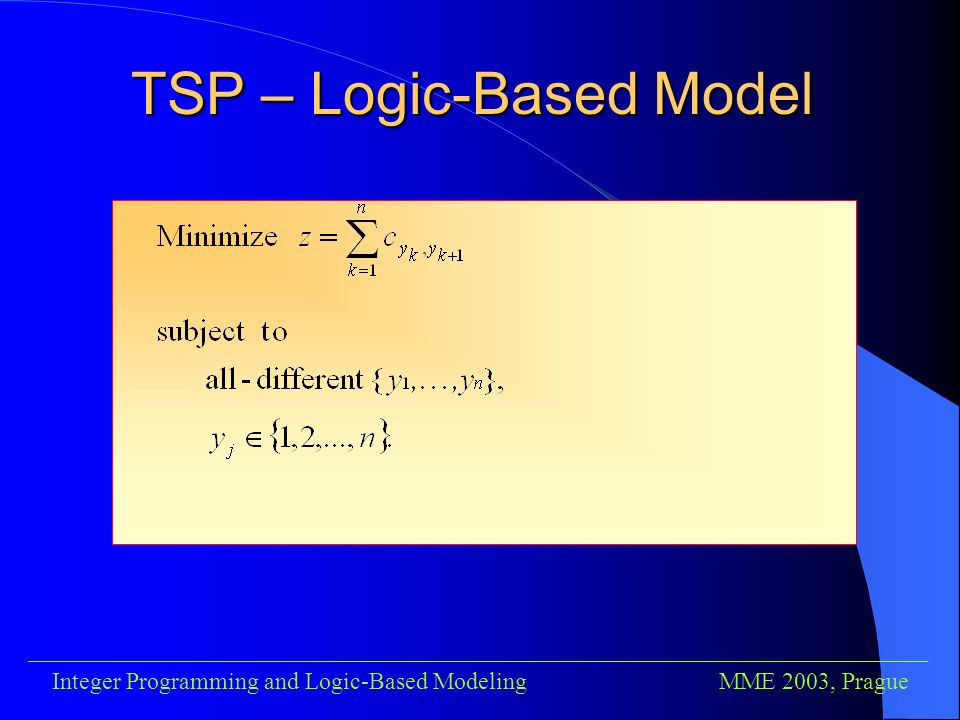 TSP – Logic-Based Model

Minimize $z = \sum_{k=1}^{n} c_{y_k, y_{k+1}}$

subject to

all - different $\{y_1, \ldots, y_n\}$,

$y_j \in \{1, 2, \ldots, n\}$.

Integer Programming and Logic-Based Modeling

MME 2003, Prague